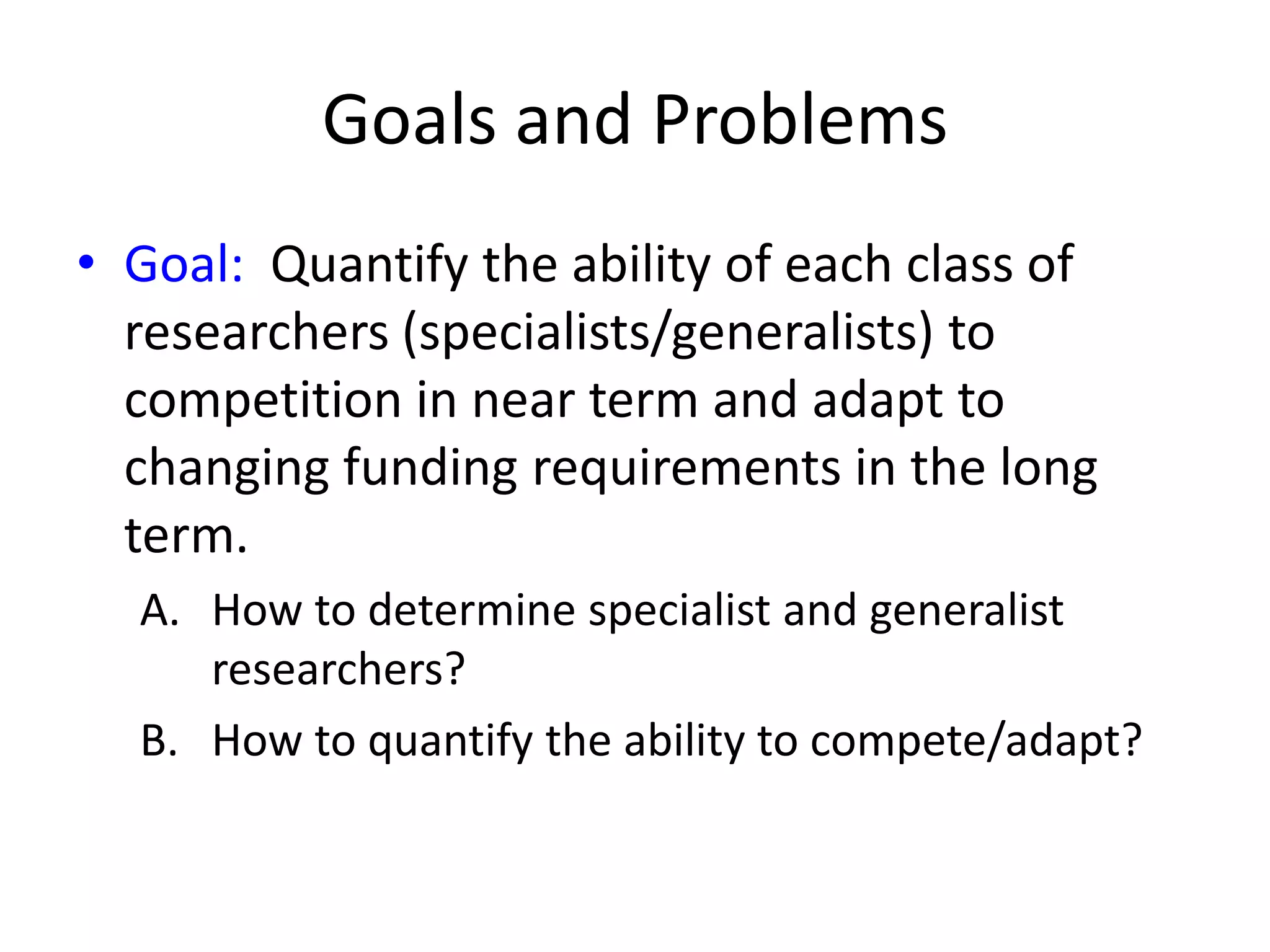 Goals and Problems

• Goal: Quantify the ability of each class of researchers (specialists/generalists) to competition in near term and adapt to changing funding requirements in the long term.

A. How to determine specialist and generalist researchers?

B. How to quantify the ability to compete/adapt?